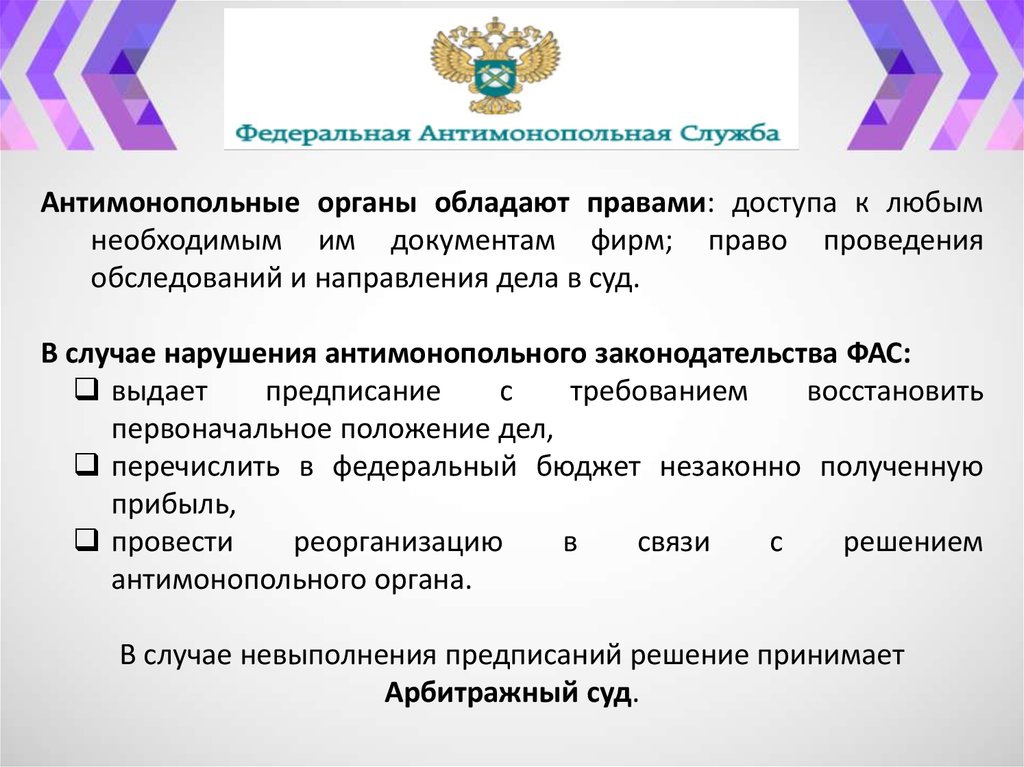 Федеральная Антимонопольная Служба

Антимонопольные органы обладают правами: доступа к любым необходимым им документам фирм; право проведения обследований и направления дела в суд.

В случае нарушения антимонопольного законодательства ФАС:
❑ выдает предписание с требованием восстановить первоначальное положение дел,
❑ перечислить в федеральный бюджет незаконно полученную прибыль,
❑ провести реорганизацию в связи с решением антимонопольного органа.

В случае невыполнения предписаний решение принимает Арбитражный суд.